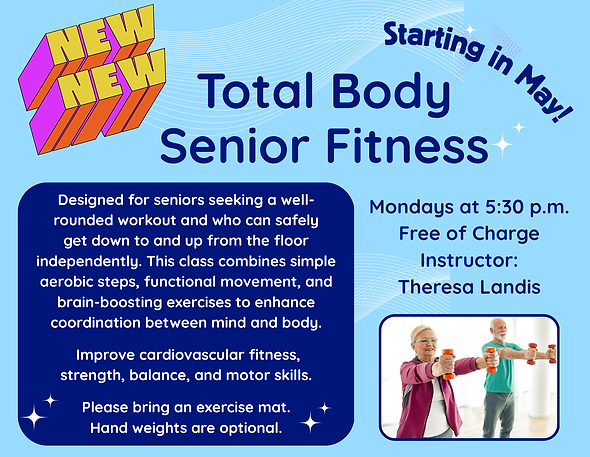 NEW
NEW

Starting in May!

Total Body
Senior Fitness

Designed for seniors seeking a well-rounded workout and who can safely get down to and up from the floor independently. This class combines simple aerobic steps, functional movement, and brain-boosting exercises to enhance coordination between mind and body.

Improve cardiovascular fitness, strength, balance, and motor skills.

Please bring an exercise mat. Hand weights are optional.

Mondays at 5:30 p.m.
Free of Charge
Instructor:
Theresa Landis